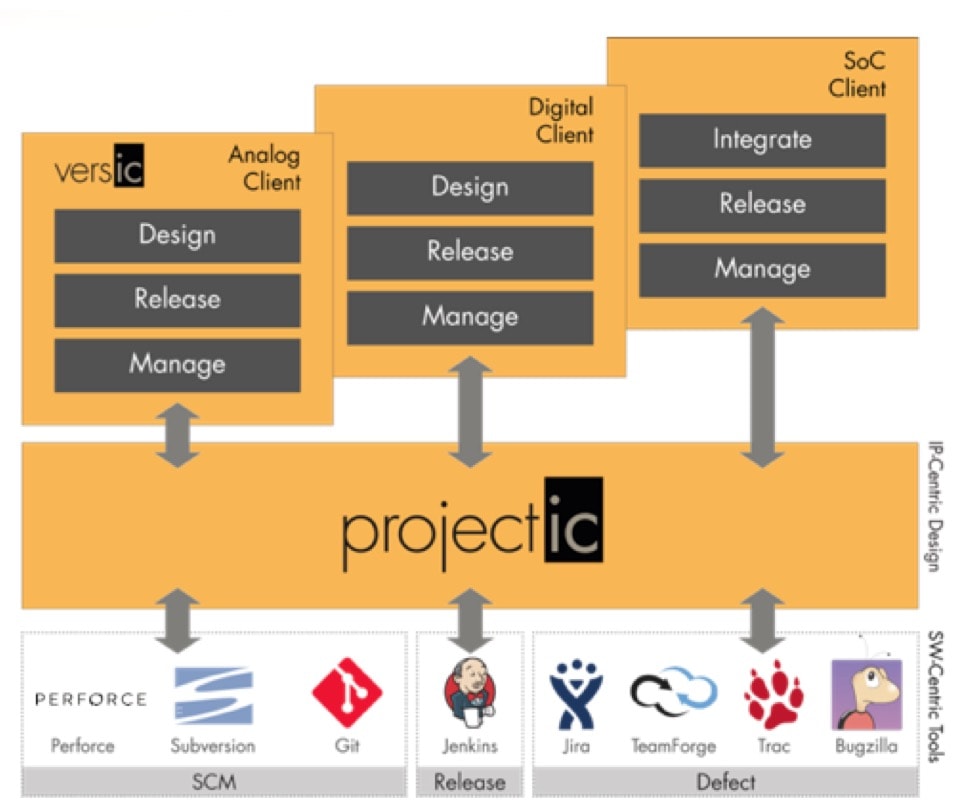 versic
Analog Client
Design
Release
Manage

Digital Client
Design
Release
Manage

SoC Client
Integrate
Release
Manage

projectic

IP-Centric Design

SW-Centric Tools

PERFORCE
Perforce
Subversion
Git
SCM

Jenkins
Release

Jira
TeamForge
Trac
Bugzilla
Defect